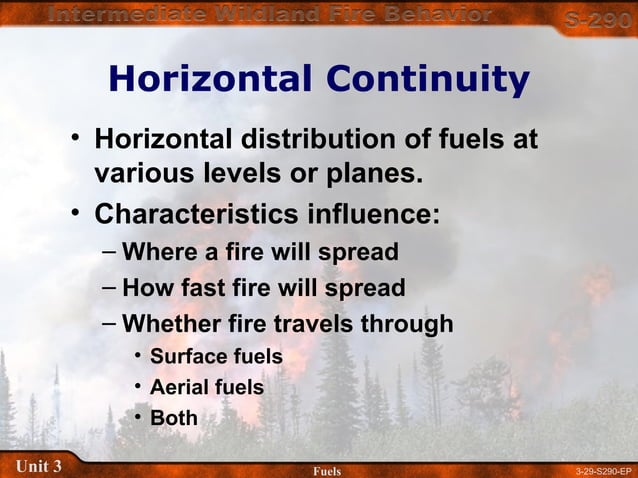 Intermediate Wildland Fire Behavior S-290

Horizontal Continuity

• Horizontal distribution of fuels at various levels or planes.
• Characteristics influence:
– Where a fire will spread
– How fast fire will spread
– Whether fire travels through
• Surface fuels
• Aerial fuels
• Both

Unit 3 Fuels 3-29-S290-EP